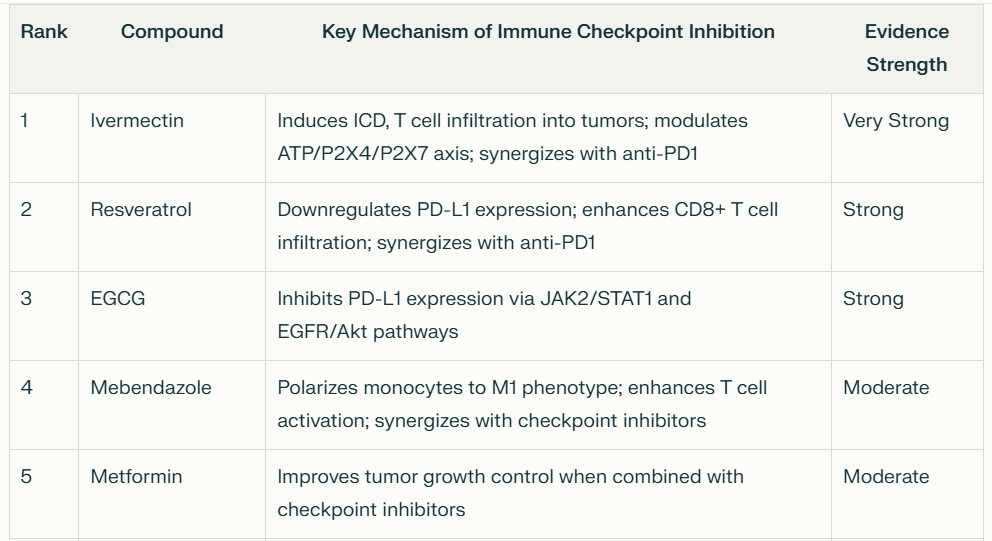 | Rank | Compound | Key Mechanism of Immune Checkpoint Inhibition | Evidence Strength |
|---|---|---|---|
| 1 | Ivermectin | Induces ICD, T cell infiltration into tumors; modulates ATP/P2X4/P2X7 axis; synergizes with anti-PD1 | Very Strong |
| 2 | Resveratrol | Downregulates PD-L1 expression; enhances CD8+ T cell infiltration; synergizes with anti-PD1 | Strong |
| 3 | EGCG | Inhibits PD-L1 expression via JAK2/STAT1 and EGFR/Akt pathways | Strong |
| 4 | Mebendazole | Polarizes monocytes to M1 phenotype; enhances T cell activation; synergizes with checkpoint inhibitors | Moderate |
| 5 | Metformin | Improves tumor growth control when combined with checkpoint inhibitors | Moderate |